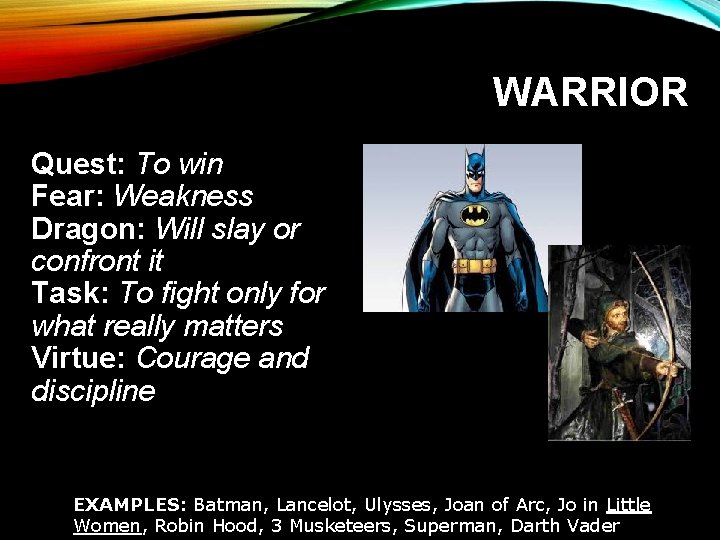 WARRIOR

Quest: To win
Fear: Weakness
Dragon: Will slay or confront it
Task: To fight only for what really matters
Virtue: Courage and discipline

EXAMPLES: Batman, Lancelot, Ulysses, Joan of Arc, Jo in Little Women, Robin Hood, 3 Musketeers, Superman, Darth Vader